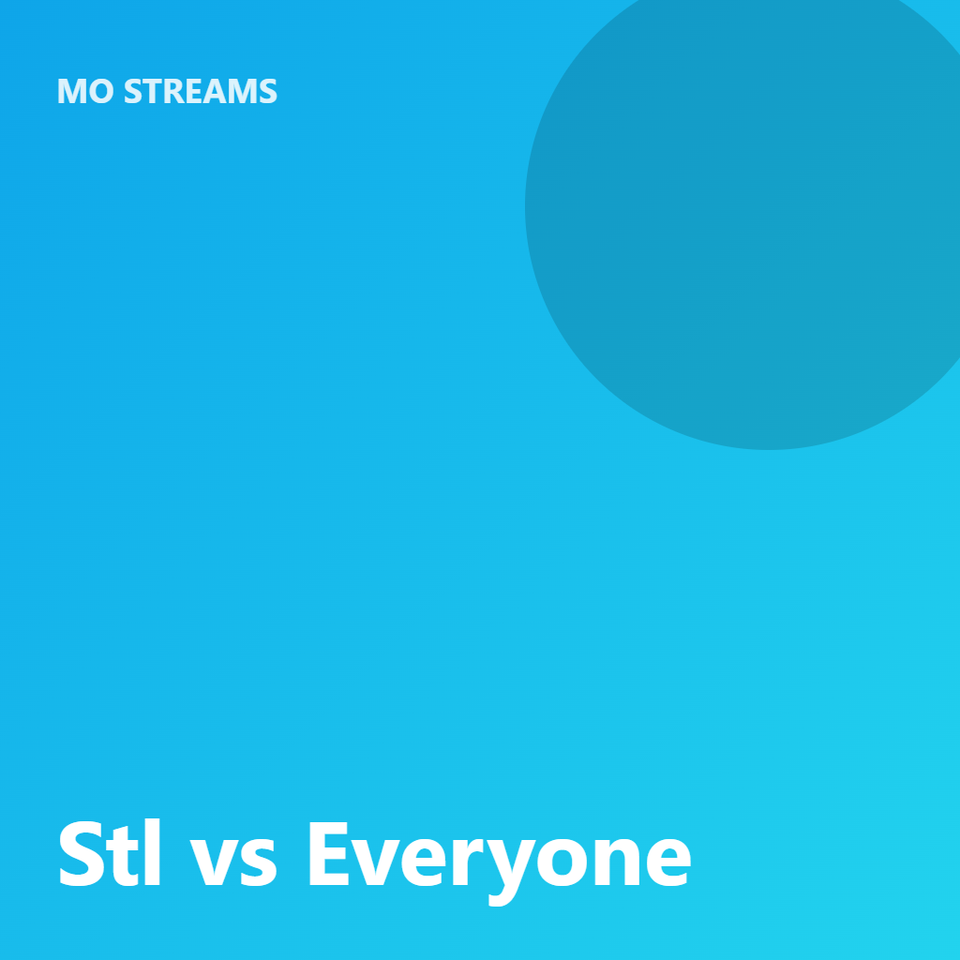 MO STREAMS

Stl vs Everyone